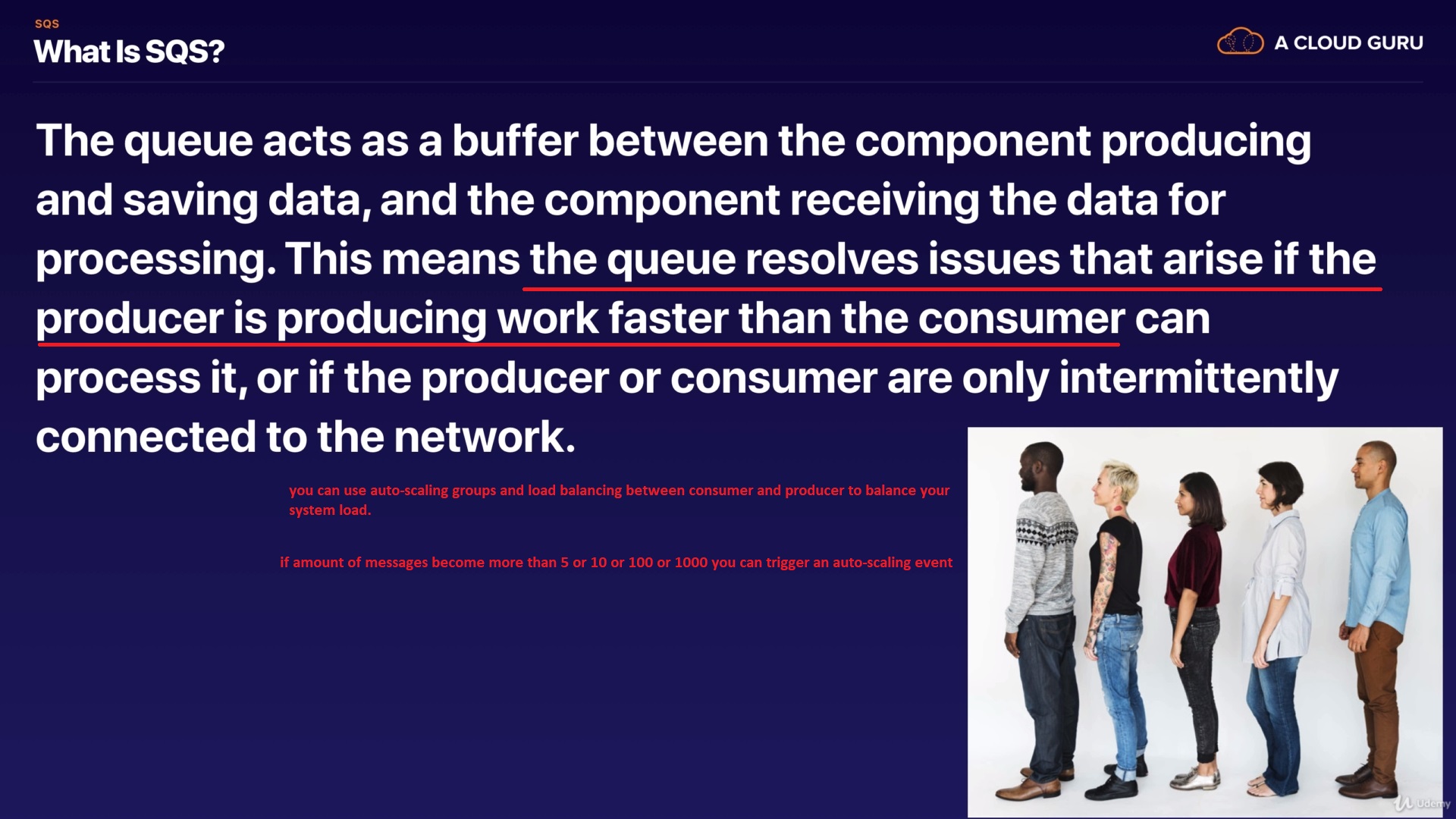 SQS
What Is SQS?

A CLOUD GURU

The queue acts as a buffer between the component producing and saving data, and the component receiving the data for processing. This means the queue resolves issues that arise if the producer is producing work faster than the consumer can process it, or if the producer or consumer are only intermittently connected to the network.

you can use auto-scaling groups and load balancing between consumer and producer to balance your system load.

if amount of messages become more than 5 or 10 or 100 or 1000 you can trigger an auto-scaling event

Udemy